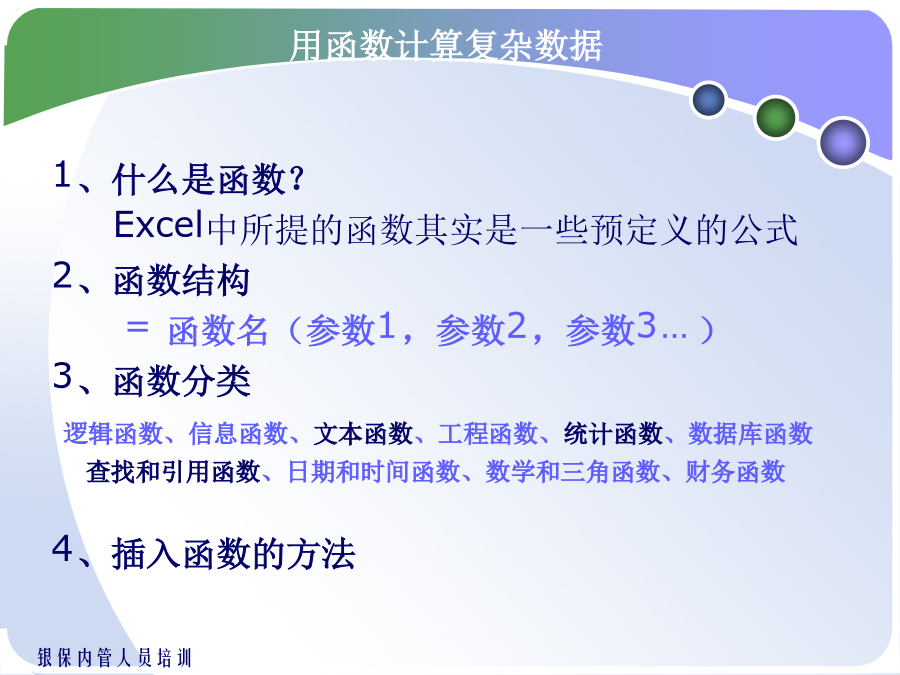 用函数计算复杂数据

1、什么是函数？
Excel中所提的函数其实是一些预定义的公式

2、函数结构
= 函数名（参数1，参数2，参数3…）

3、函数分类
逻辑函数、信息函数、文本函数、工程函数、统计函数、数据库函数 查找和引用函数、日期和时间函数、数学和三角函数、财务函数

4、插入函数的方法

银保内管人员培训